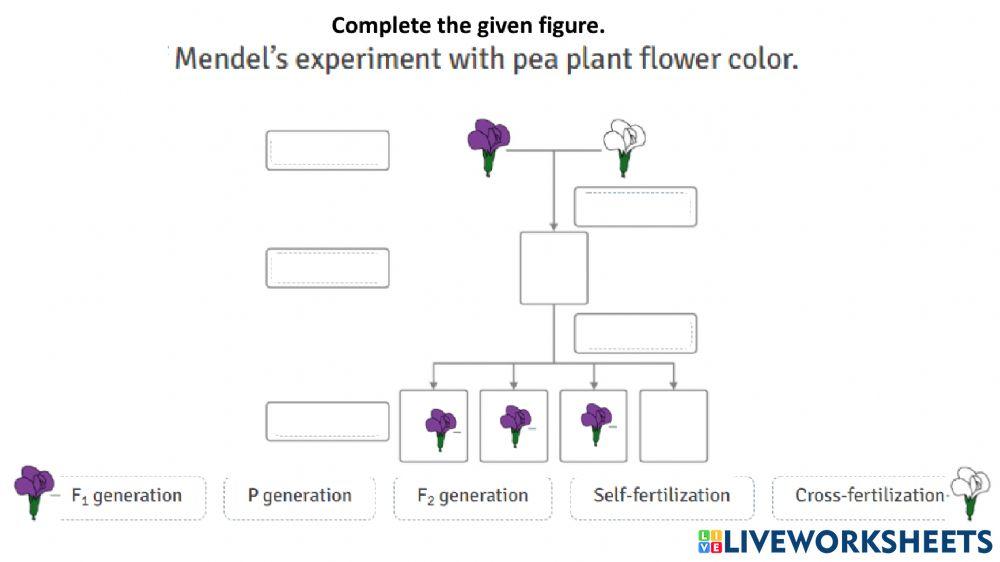 Complete the given figure.

Mendel's experiment with pea plant flower color.

$F_1$ generation

P generation

$F_2$ generation

Self-fertilization

Cross-fertilization

LIVEWORKSHEETS